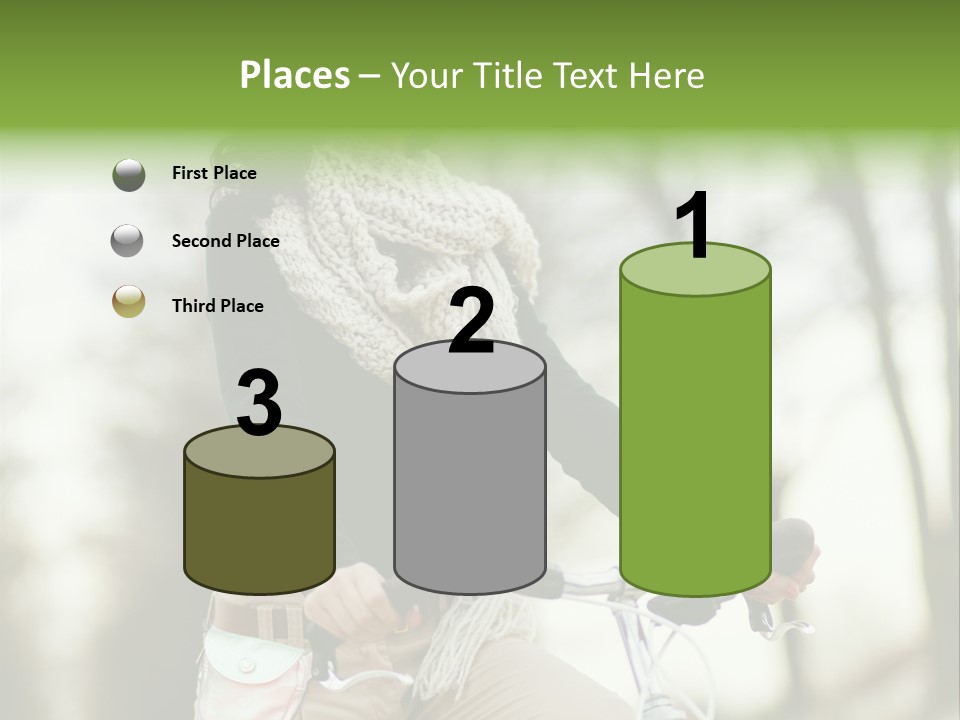 Places – Your Title Text Here

First Place

Second Place

Third Place

3

2

1